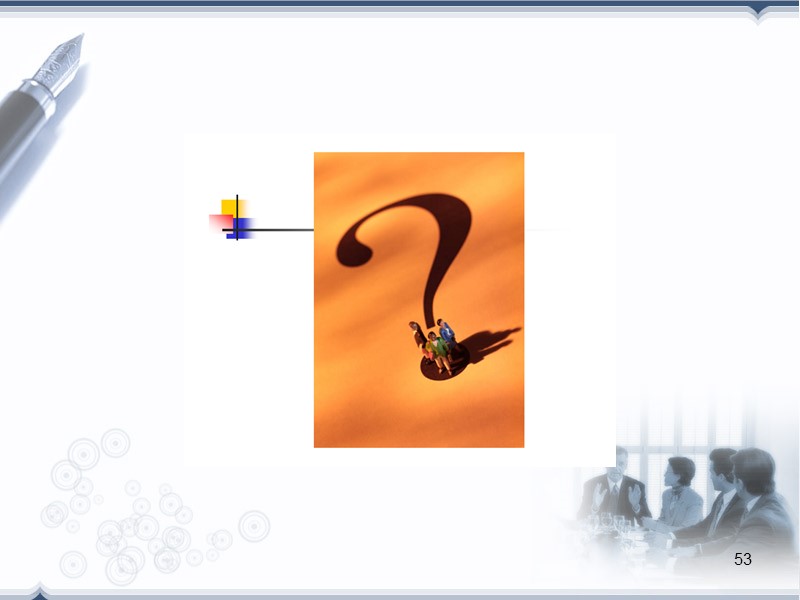 53